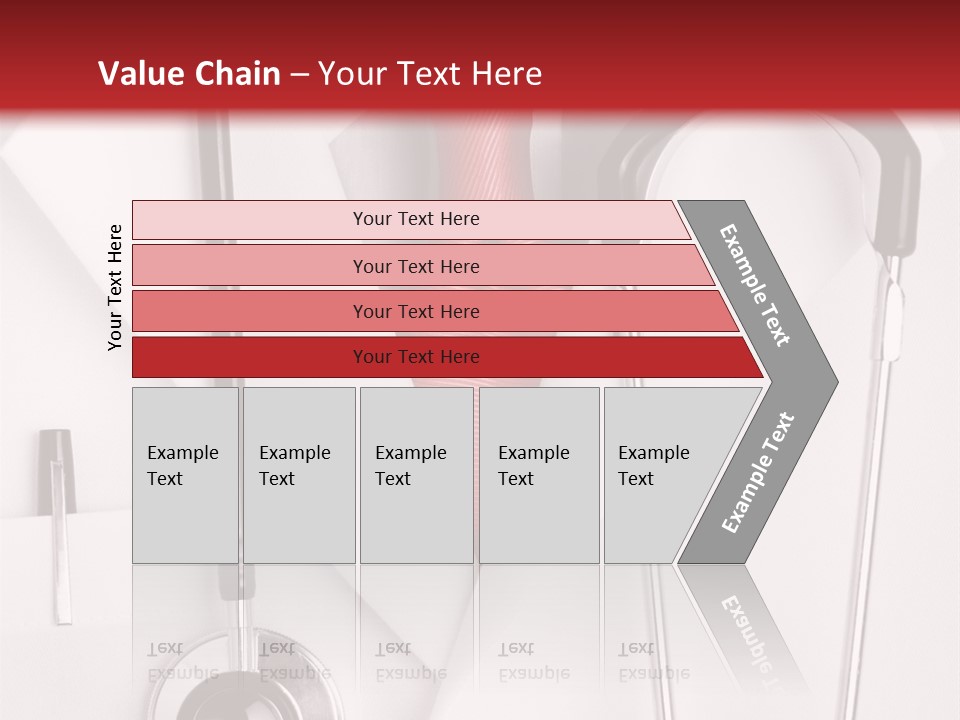 Value Chain – Your Text Here

Your Text Here

Your Text Here

Your Text Here

Your Text Here

Your Text Here

Example Text

Example Text

Example Text

Example Text

Example Text

Example Text

Example Text